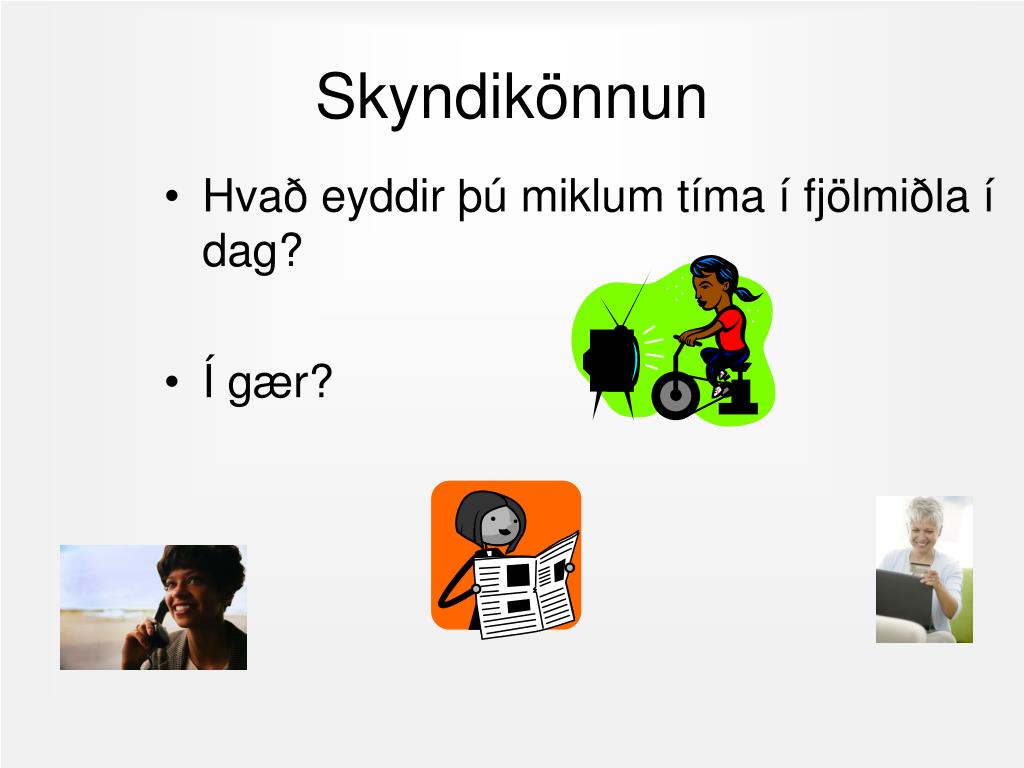 Skyndikönnun

• Hvað eyddir þú miklum tíma í fjölmiðla í dag?

• Í gær?